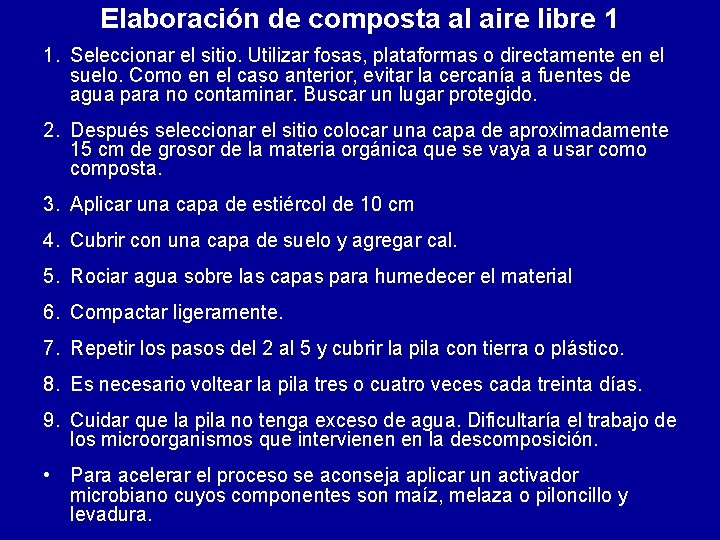 Elaboración de composta al aire libre 1

1. Seleccionar el sitio. Utilizar fosas, plataformas o directamente en el suelo. Como en el caso anterior, evitar la cercanía a fuentes de agua para no contaminar. Buscar un lugar protegido.

2. Después seleccionar el sitio colocar una capa de aproximadamente 15 cm de grosor de la materia orgánica que se vaya a usar como composta.

3. Aplicar una capa de estiércol de 10 cm

4. Cubrir con una capa de suelo y agregar cal.

5. Rociar agua sobre las capas para humedecer el material

6. Compactar ligeramente.

7. Repetir los pasos del 2 al 5 y cubrir la pila con tierra o plástico.

8. Es necesario voltear la pila tres o cuatro veces cada treinta días.

9. Cuidar que la pila no tenga exceso de agua. Dificultaría el trabajo de los microorganismos que intervienen en la descomposición.

• Para acelerar el proceso se aconseja aplicar un activador microbiano cuyos componentes son maíz, melaza o piloncillo y levadura.